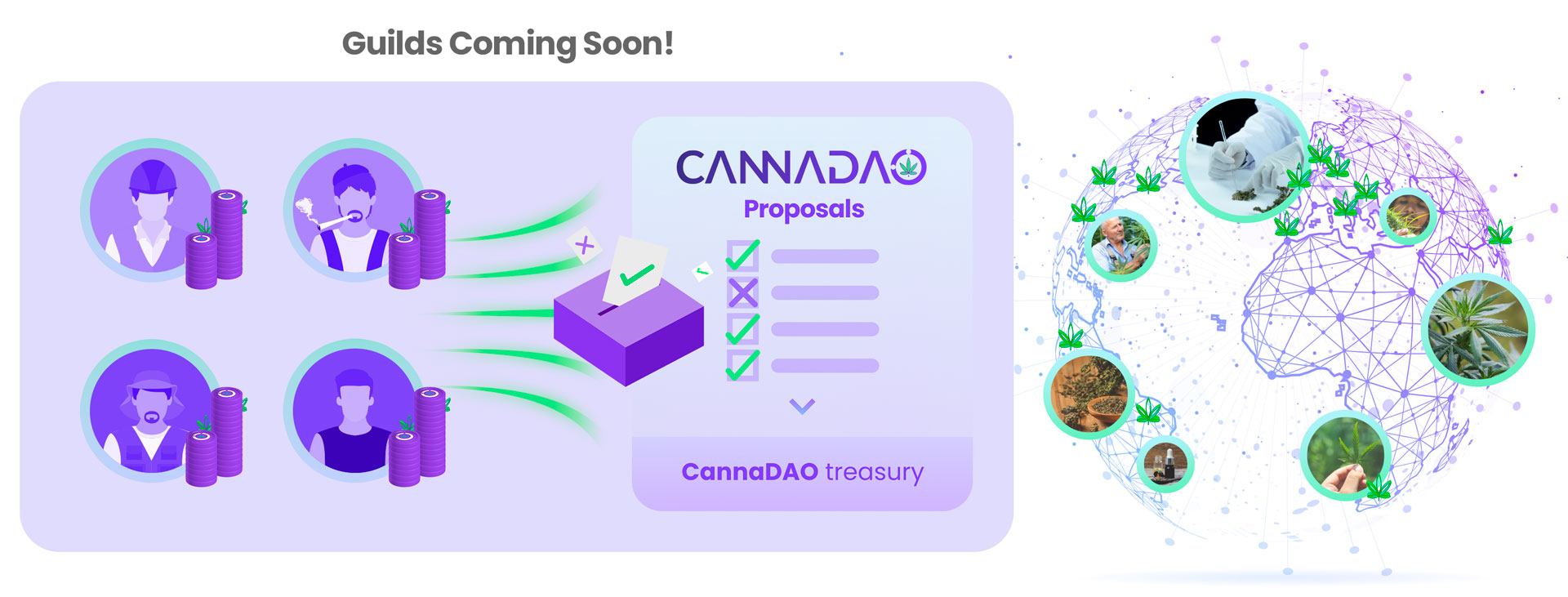 Guilds Coming Soon!

CANNADAO

Proposals

CannaDAO treasury